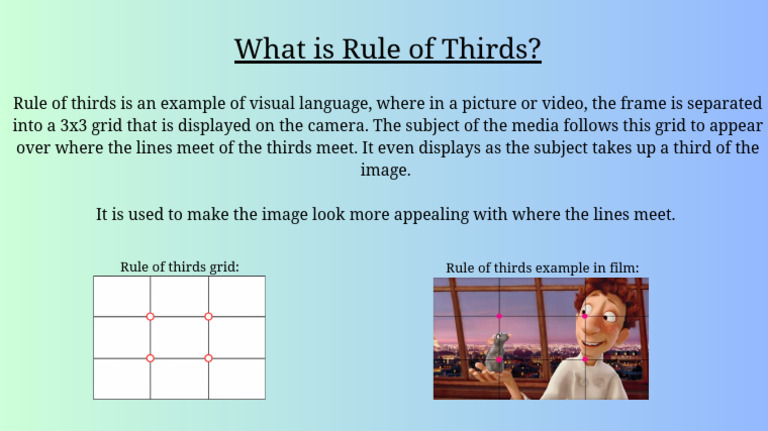 What is Rule of Thirds?

Rule of thirds is an example of visual language, where in a picture or video, the frame is separated into a 3x3 grid that is displayed on the camera. The subject of the media follows this grid to appear over where the lines meet of the thirds meet. It even displays as the subject takes up a third of the image.

It is used to make the image look more appealing with where the lines meet.

Rule of thirds grid:

Rule of thirds example in film: